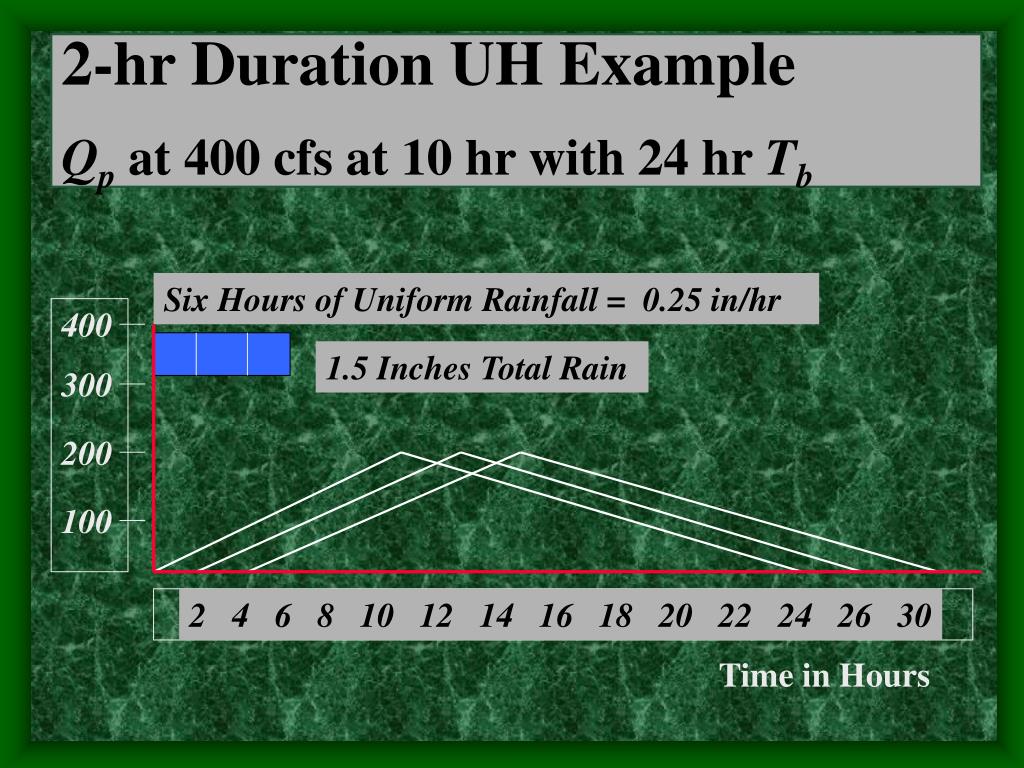 2-hr Duration UH Example

$Q_p$ at 400 cfs at 10 hr with 24 hr $T_b$

Six Hours of Uniform Rainfall = 0.25 in/hr

1.5 Inches Total Rain

400
300
200
100

2 4 6 8 10 12 14 16 18 20 22 24 26 30

Time in Hours